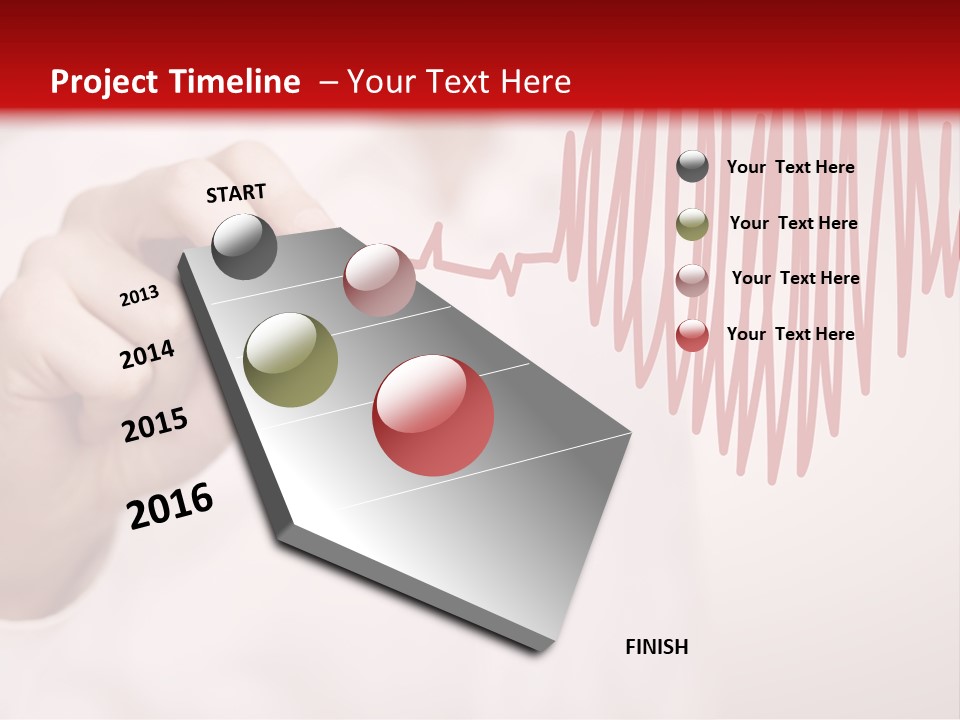 Project Timeline – Your Text Here

START

2013

2014

2015

2016

FINISH

Your Text Here

Your Text Here

Your Text Here

Your Text Here